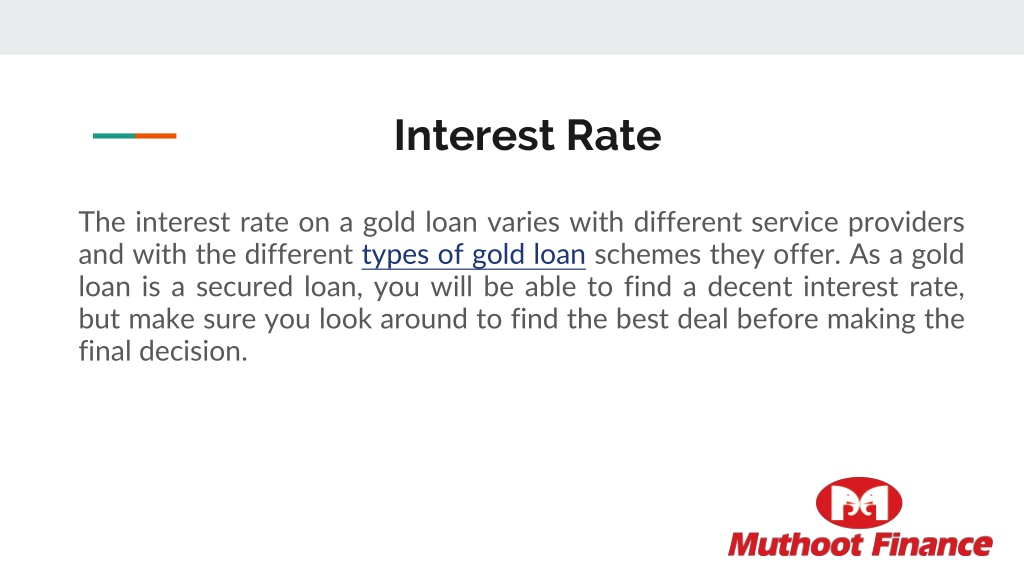 Interest Rate

The interest rate on a gold loan varies with different service providers and with the different types of gold loan schemes they offer. As a gold loan is a secured loan, you will be able to find a decent interest rate, but make sure you look around to find the best deal before making the final decision.

Muthoot Finance